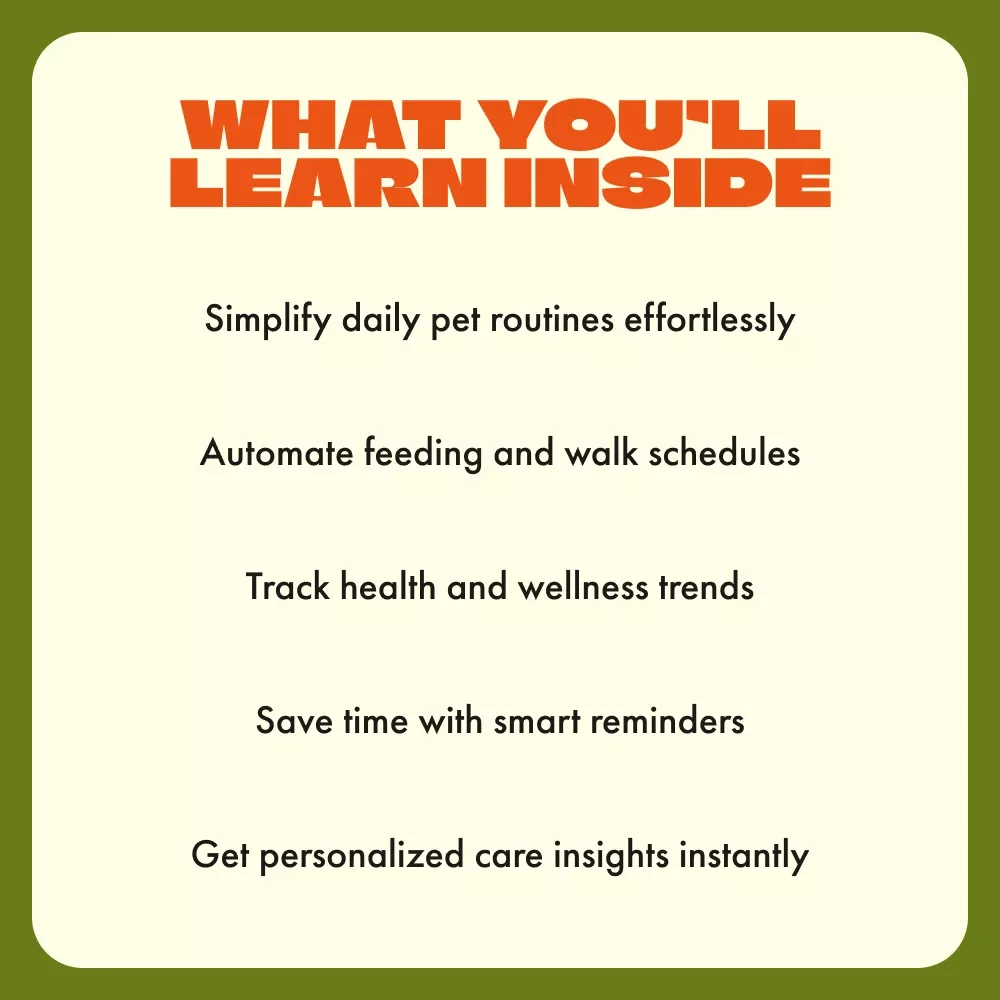 WHAT YOU'LL LEARN INSIDE

Simplify daily pet routines effortlessly

Automate feeding and walk schedules

Track health and wellness trends

Save time with smart reminders

Get personalized care insights instantly